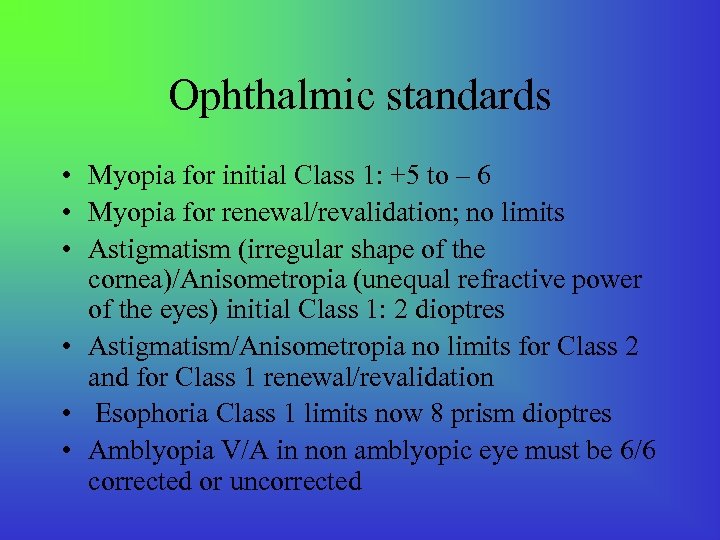 Ophthalmic standards

• Myopia for initial Class 1: +5 to – 6
• Myopia for renewal/revalidation; no limits
• Astigmatism (irregular shape of the cornea)/Anisometropia (unequal refractive power of the eyes) initial Class 1: 2 dioptres
• Astigmatism/Anisometropia no limits for Class 2 and for Class 1 renewal/revalidation
• Esophoria Class 1 limits now 8 prism dioptres
• Amblyopia V/A in non amblyopic eye must be 6/6 corrected or uncorrected